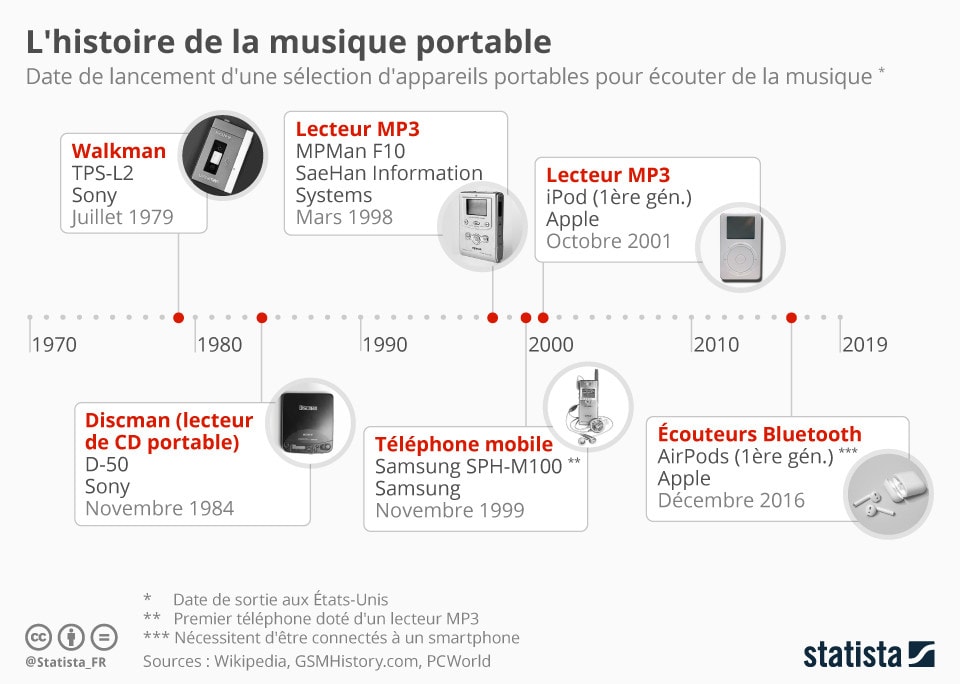 L'histoire de la musique portable

Date de lancement d'une sélection d'appareils portables pour écouter de la musique *

Walkman
TPS-L2
Sony
Juillet 1979

Lecteur MP3
MPMan F10
SaeHan Information Systems
Mars 1998

Lecteur MP3
iPod (1ère gén.)
Apple
Octobre 2001

1970 1980 1990 2000 2010 2019

Discman (lecteur de CD portable)
D-50
Sony
Novembre 1984

Téléphone mobile
Samsung SPH-M100 **
Samsung
Novembre 1999

Écouteurs Bluetooth
AirPods (1ère gén.) ***
Apple
Décembre 2016

* Date de sortie aux États-Unis
** Premier téléphone doté d'un lecteur MP3
*** Nécessitent d'être connectés à un smartphone
Sources : Wikipedia, GSMHistory.com, PCWorld

@Statista_FR

statista